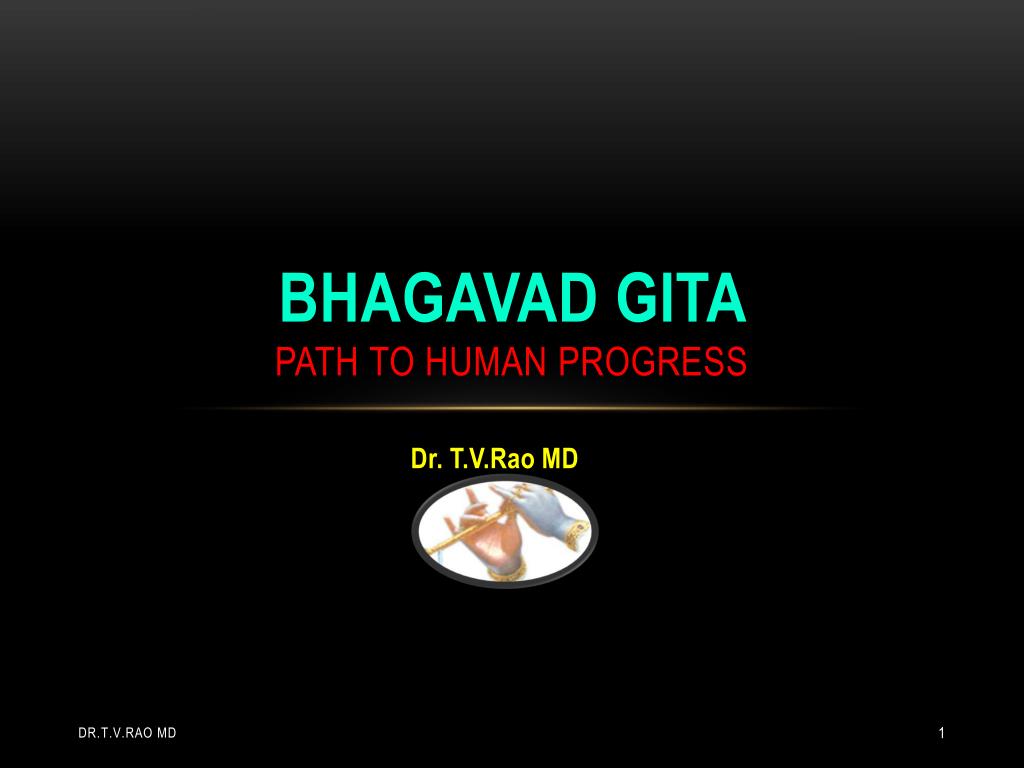 BHAGAVAD GITA
PATH TO HUMAN PROGRESS

Dr. T.V.Rao MD

DR.T.V.RAO MD

1